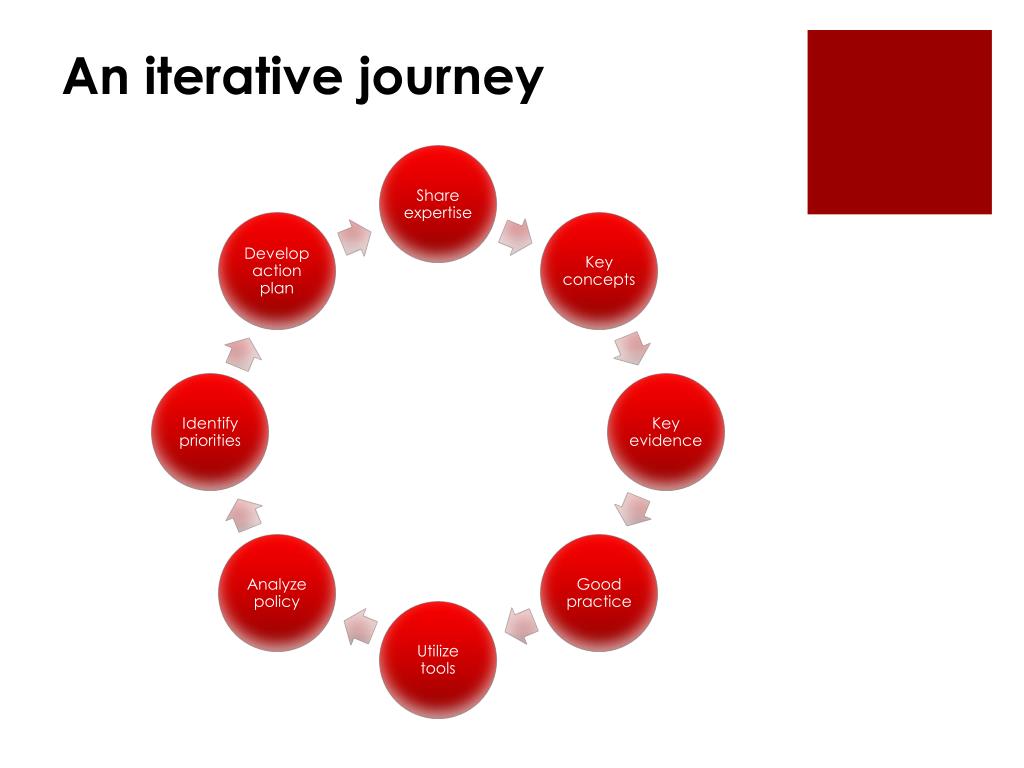 An iterative journey

Share expertise

Key concepts

Key evidence

Good practice

Utilize tools

Analyze policy

Identify priorities

Develop action plan